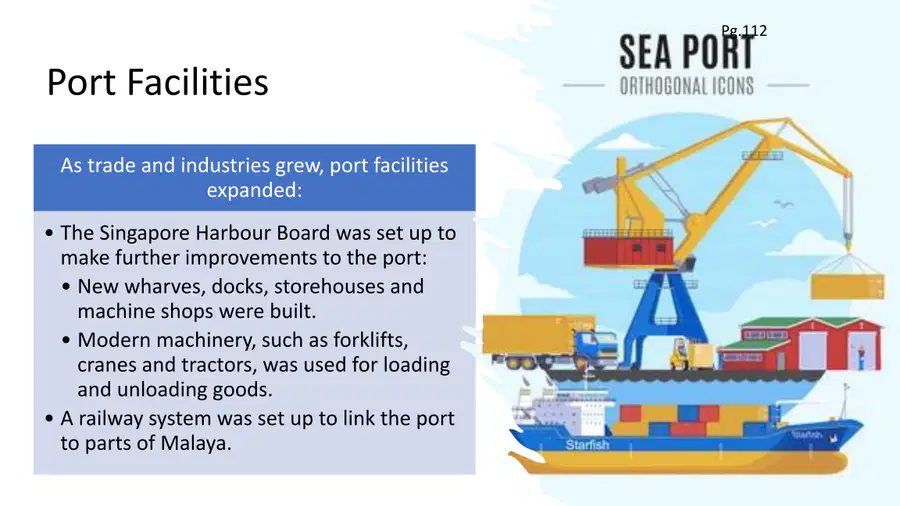 Pg.112

Port Facilities

SEA PORT
ORTHOGONAL ICONS

As trade and industries grew, port facilities expanded:

• The Singapore Harbour Board was set up to make further improvements to the port:
• New wharves, docks, storehouses and machine shops were built.
• Modern machinery, such as forklifts, cranes and tractors, was used for loading and unloading goods.
• A railway system was set up to link the port to parts of Malaya.

Starfish
Starfish